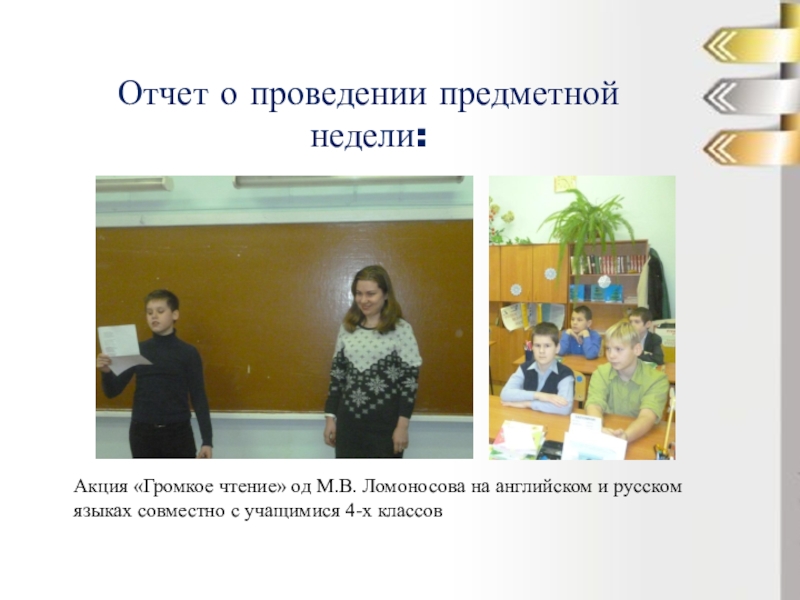 Отчет о проведении предметной недели:

Акция «Громкое чтение» од М.В. Ломоносова на английском и русском языках совместно с учащимися 4-х классов